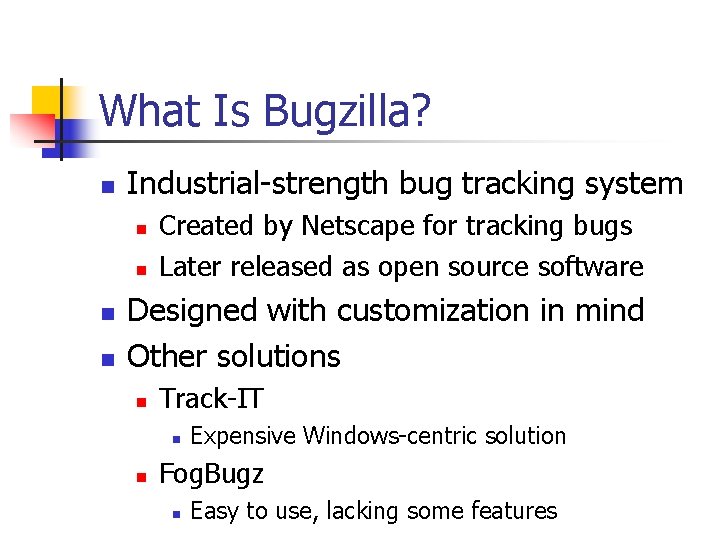 What Is Bugzilla?

- Industrial-strength bug tracking system
  - Created by Netscape for tracking bugs
  - Later released as open source software
- Designed with customization in mind
- Other solutions
  - Track-IT
    - Expensive Windows-centric solution
  - FogBugz
    - Easy to use, lacking some features